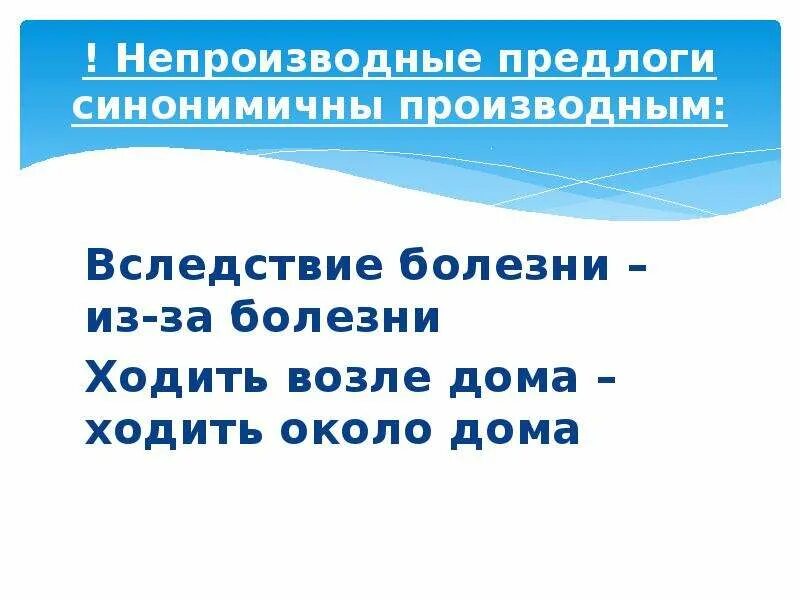 ! Непроизводные предлоги синонимичны производным:

Вследствие болезни – из-за болезни

Ходить возле дома – ходить около дома